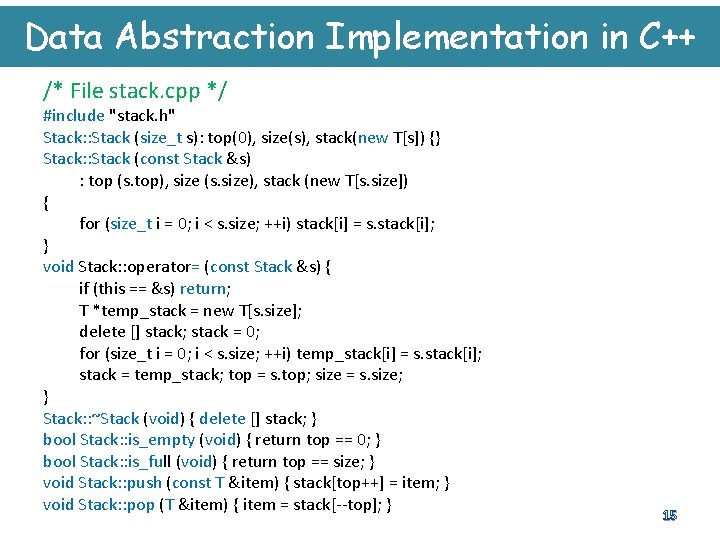 Data Abstraction Implementation in C++

/* File stack.cpp */
#include "stack.h"
Stack::Stack (size_t s): top(0), size(s), stack(new T[s]) {}
Stack::Stack (const Stack &s)
: top (s.top), size (s.size), stack (new T[s.size])
{
for (size_t i = 0; i < s.size; ++i) stack[i] = s.stack[i];
}
void Stack::operator= (const Stack &s) {
if (this == &s) return;
T *temp_stack = new T[s.size];
delete [] stack; stack = 0;
for (size_t i = 0; i < s.size; ++i) temp_stack[i] = s.stack[i];
stack = temp_stack; top = s.top; size = s.size;
}
Stack::~Stack (void) { delete [] stack; }
bool Stack::is_empty (void) { return top == 0; }
bool Stack::is_full (void) { return top == size; }
void Stack::push (const T &item) { stack[top++] = item; }
void Stack::pop (T &item) { item = stack[--top]; }

15